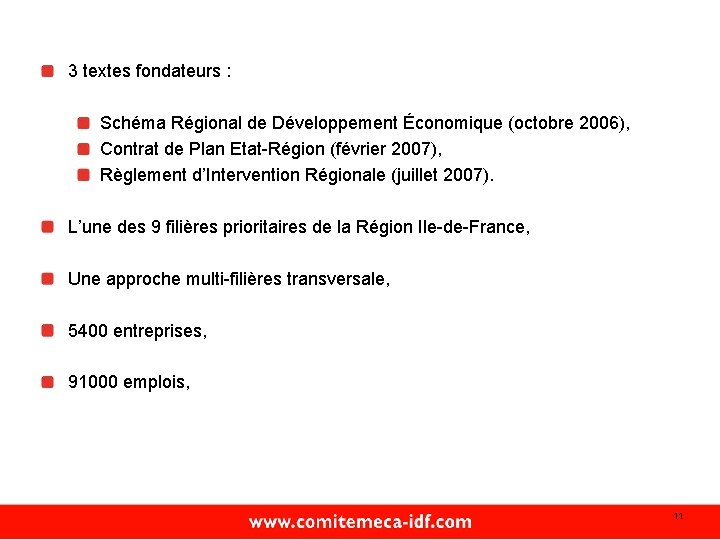 3 textes fondateurs :

Schéma Régional de Développement Économique (octobre 2006),
Contrat de Plan Etat-Région (février 2007),
Règlement d'Intervention Régionale (juillet 2007).

L'une des 9 filières prioritaires de la Région Ile-de-France,

Une approche multi-filières transversale,

5400 entreprises,

91000 emplois,

www.comitemeca-idf.com

11